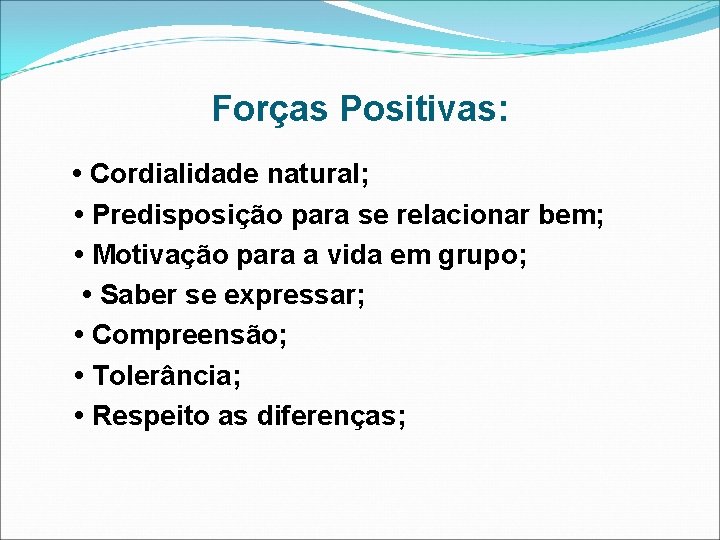 Forças Positivas:

• Cordialidade natural;
• Predisposição para se relacionar bem;
• Motivação para a vida em grupo;
• Saber se expressar;
• Compreensão;
• Tolerância;
• Respeito as diferenças;